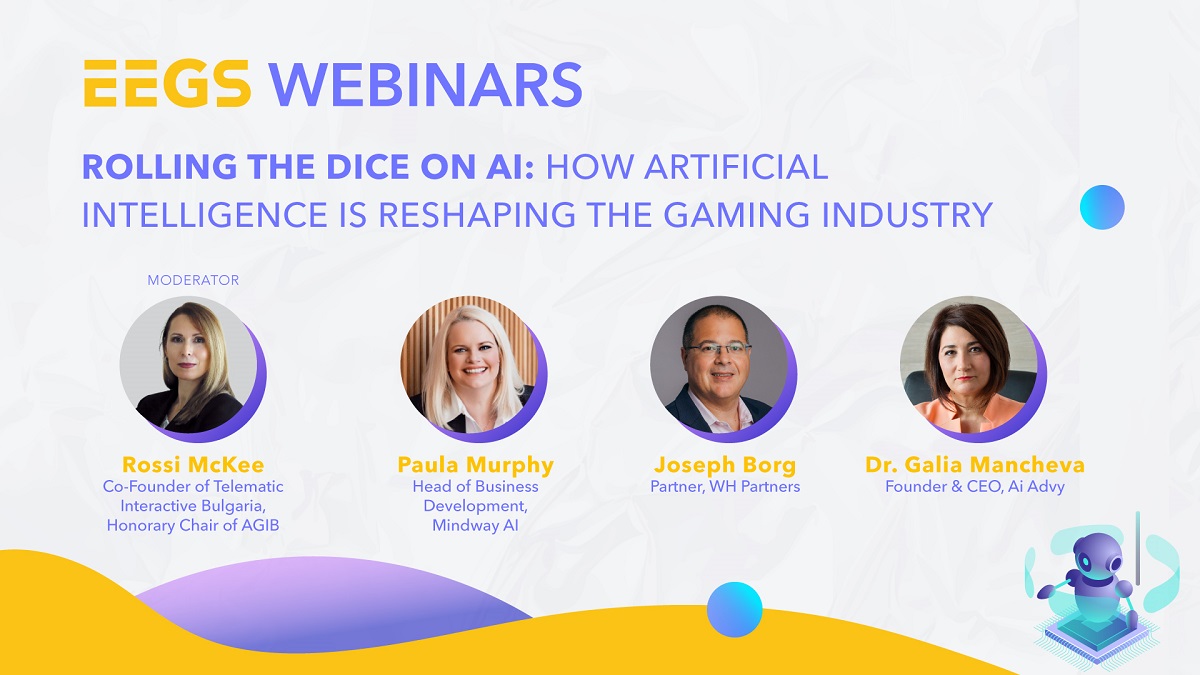 EEGS WEBINARS

ROLLING THE DICE ON AI: HOW ARTIFICIAL INTELLIGENCE IS RESHAPING THE GAMING INDUSTRY

MODERATOR

Rossi McKee
Co-Founder of Telematic Interactive Bulgaria, Honorary Chair of AGIB

Paula Murphy
Head of Business Development, Mindway AI

Joseph Borg
Partner, WH Partners

Dr. Galia Mancheva
Founder & CEO, Ai Advy